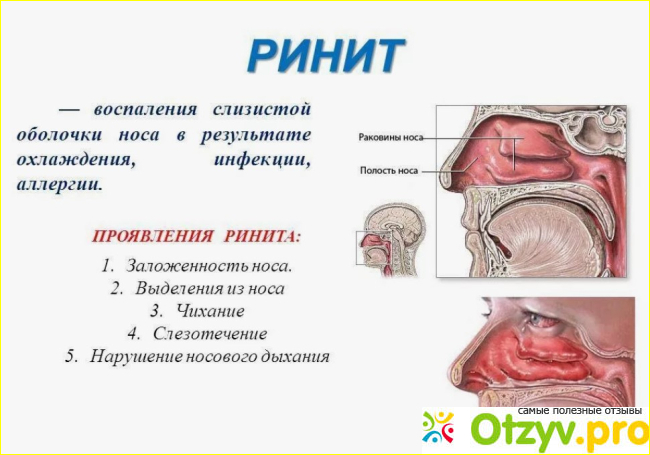 РИНИТ

— воспаления слизистой оболочки носа в результате охлаждения, инфекции, аллергии.

ПРОЯВЛЕНИЯ РИНИТА:

1. Заложенность носа.
2. Выделения из носа
3. Чихание
4. Слезотечение
5. Нарушение носового дыхания

Раковины носа

Полость носа

самые полезные отзывы
Otzyv.pro